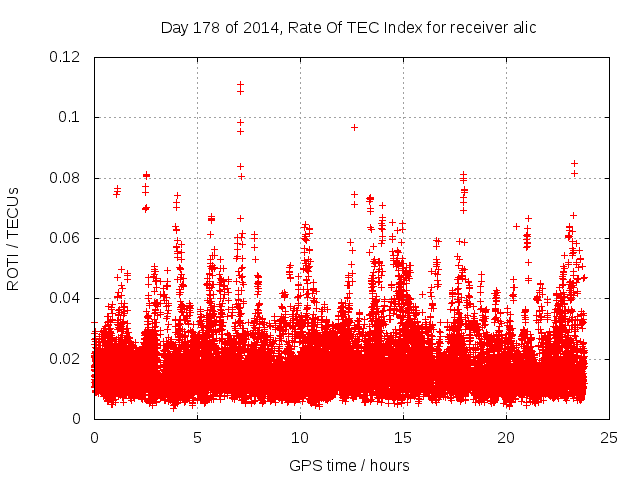 Day 178 of 2014, Rate Of TEC Index for receiver alic

ROTI / TECUs

0.12
0.1
0.08
0.06
0.04
0.02
0

0
5
10
15
20
25

GPS time / hours